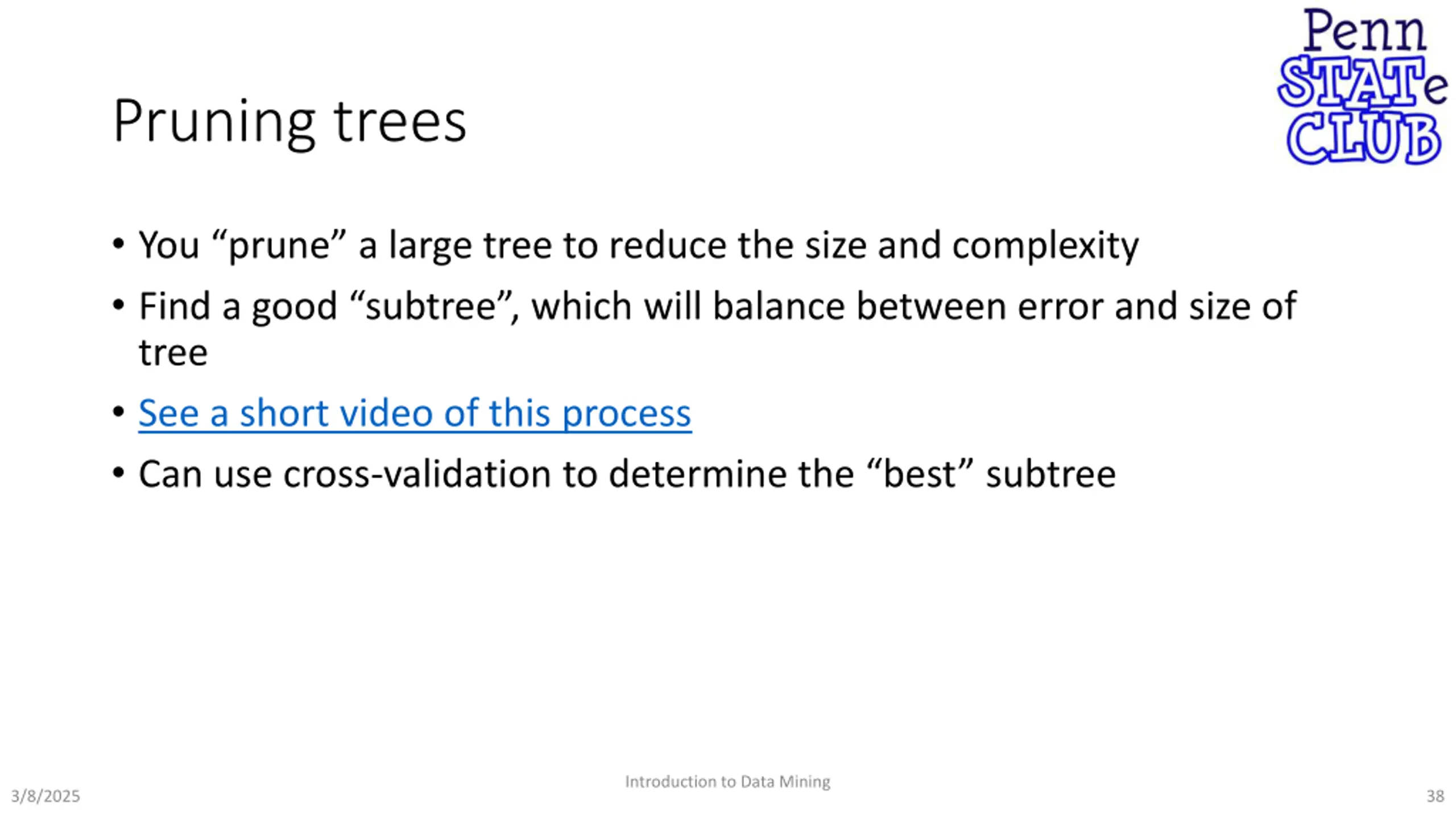 Penn
STATe
CLUB

Pruning trees

• You “prune” a large tree to reduce the size and complexity
• Find a good “subtree”, which will balance between error and size of tree
• See a short video of this process
• Can use cross-validation to determine the “best” subtree

3/8/2025

Introduction to Data Mining

38